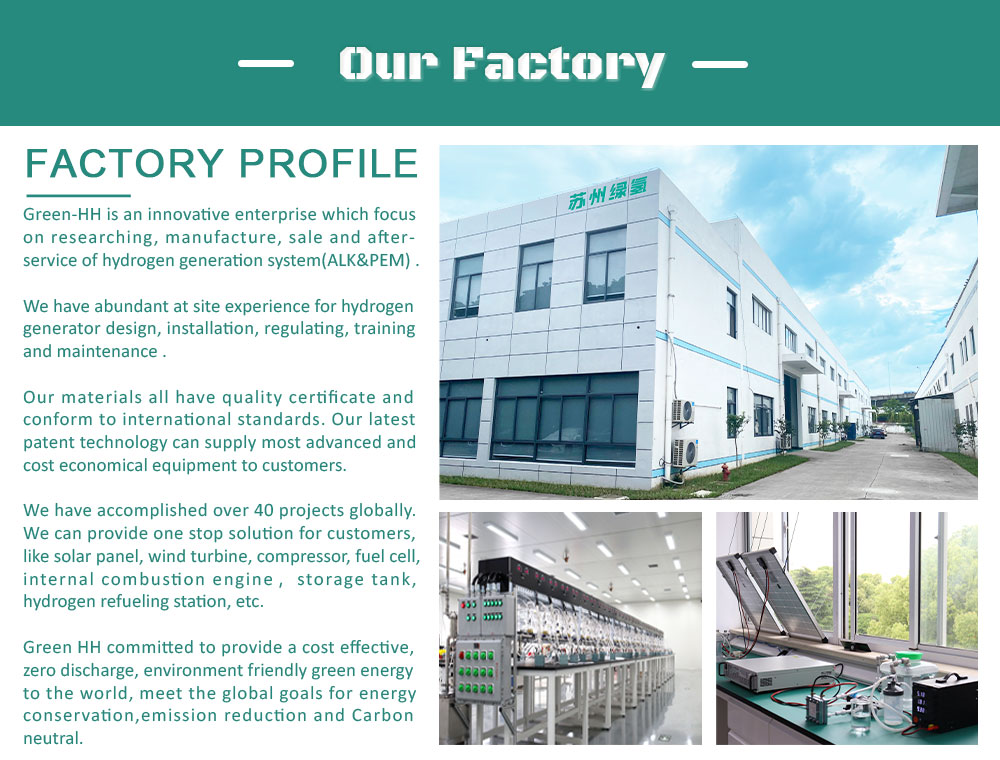 — Our Factory —

FACTORY PROFILE

Green-HH is an innovative enterprise which focus on researching, manufacture, sale and after-service of hydrogen generation system(ALK&PEM) .

We have abundant at site experience for hydrogen generator design, installation, regulating, training and maintenance .

Our materials all have quality certificate and conform to international standards. Our latest patent technology can supply most advanced and cost economical equipment to customers.

We have accomplished over 40 projects globally. We can provide one stop solution for customers, like solar panel, wind turbine, compressor, fuel cell, internal combustion engine , storage tank, hydrogen refueling station, etc.

Green HH committed to provide a cost effective, zero discharge, environment friendly green energy to the world, meet the global goals for energy conservation,emission reduction and Carbon neutral.

苏州绿氢